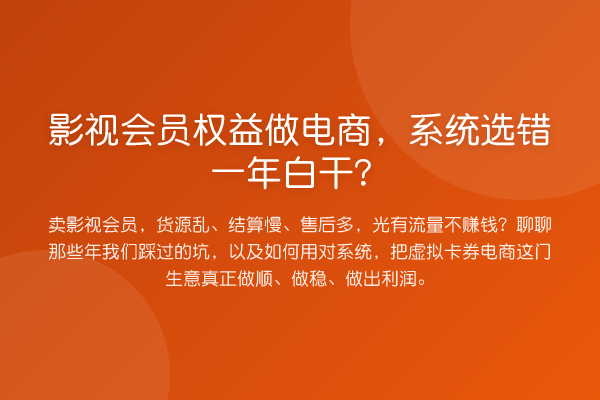 影视会员权益做电商，系统选错一年白干？

卖影视会员，货源乱、结算慢、售后多，光有流量不赚钱？聊聊那些年我们踩过的坑，以及如何用对系统，把虚拟卡券电商这门生意真正做顺、做稳、做出利润。